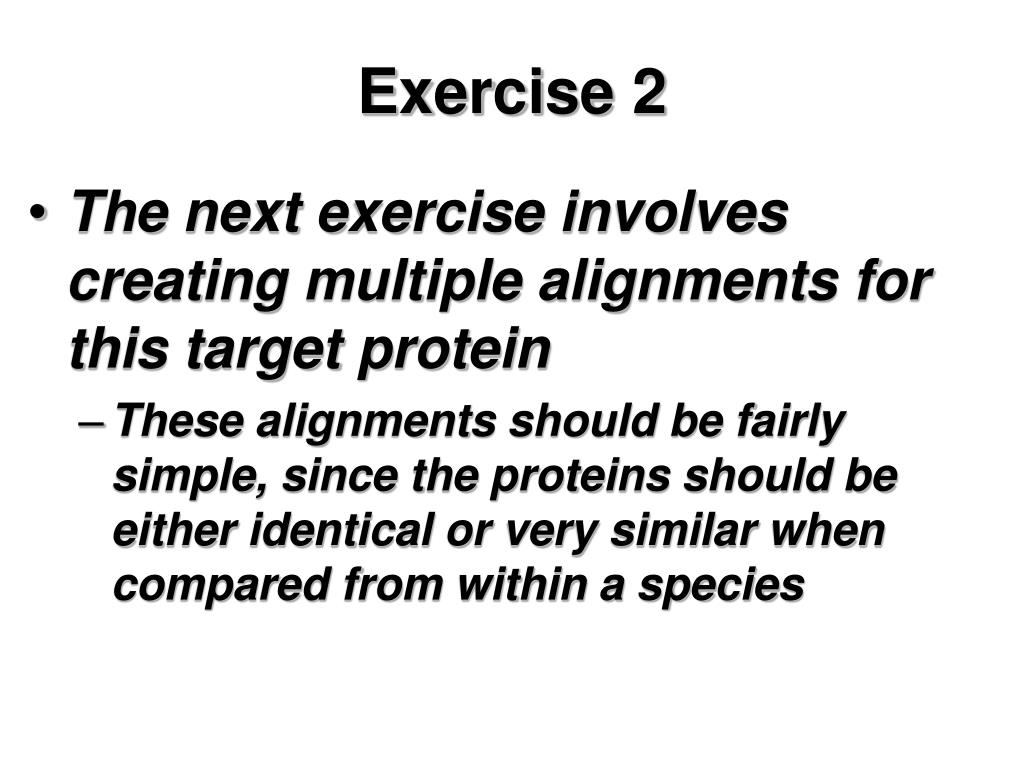 Exercise 2

• The next exercise involves creating multiple alignments for this target protein

– These alignments should be fairly simple, since the proteins should be either identical or very similar when compared from within a species